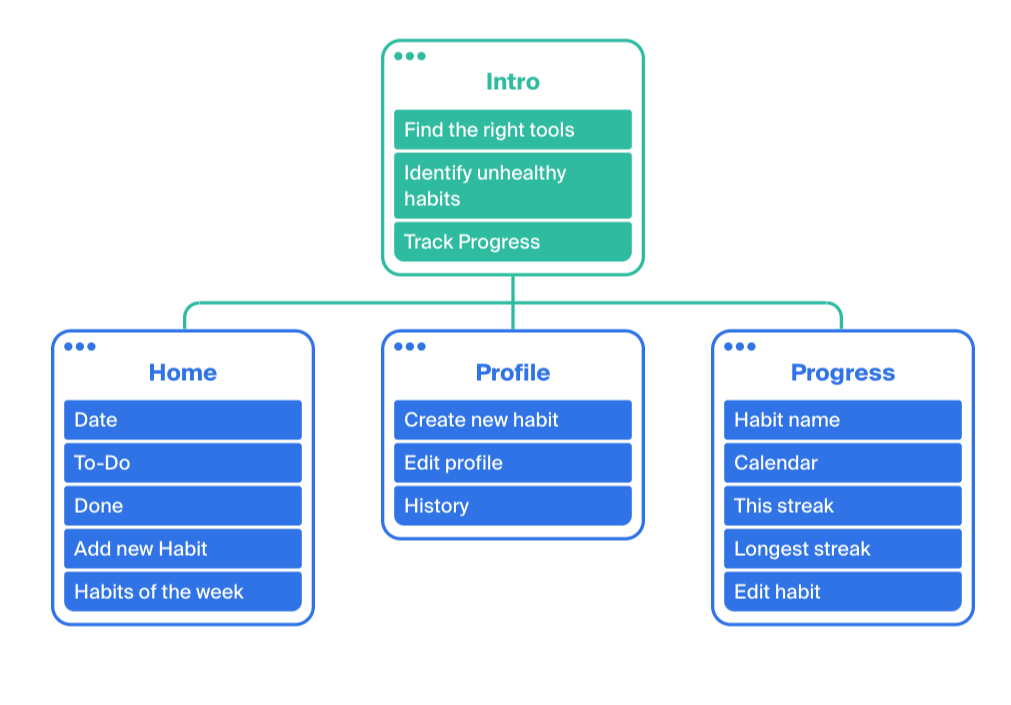 Intro
Find the right tools
Identify unhealthy habits
Track Progress

Home
Date
To-Do
Done
Add new Habit
Habits of the week

Profile
Create new habit
Edit profile
History

Progress
Habit name
Calendar
This streak
Longest streak
Edit habit